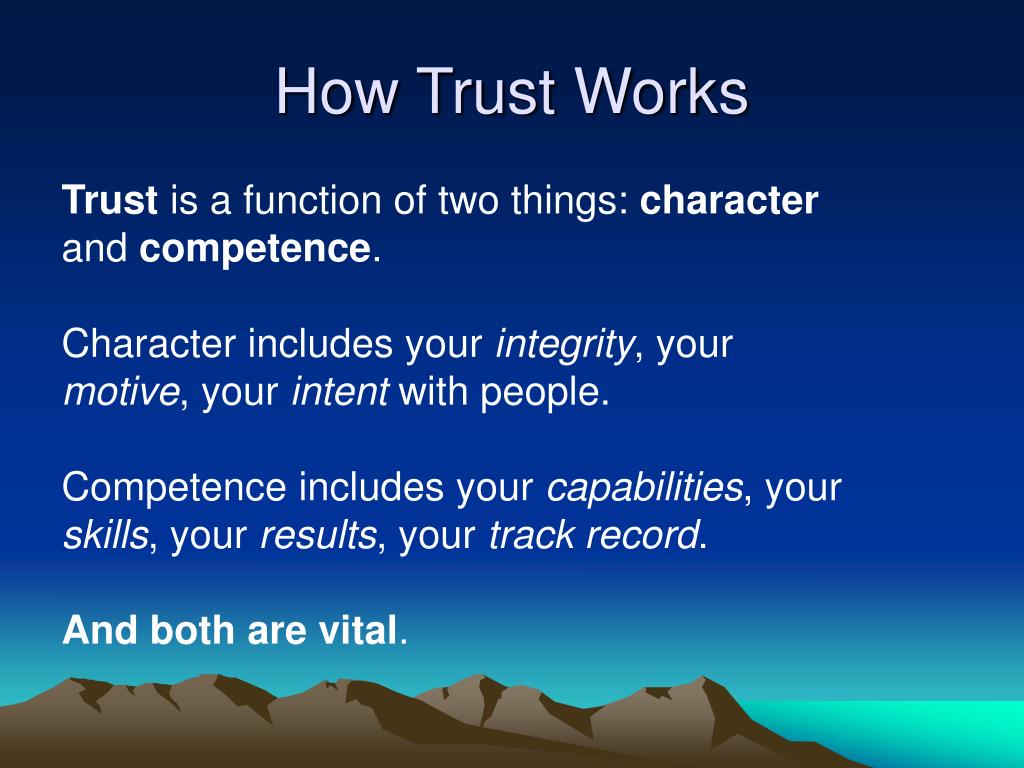 How Trust Works

Trust is a function of two things: character and competence.

Character includes your integrity, your motive, your intent with people.

Competence includes your capabilities, your skills, your results, your track record.

And both are vital.